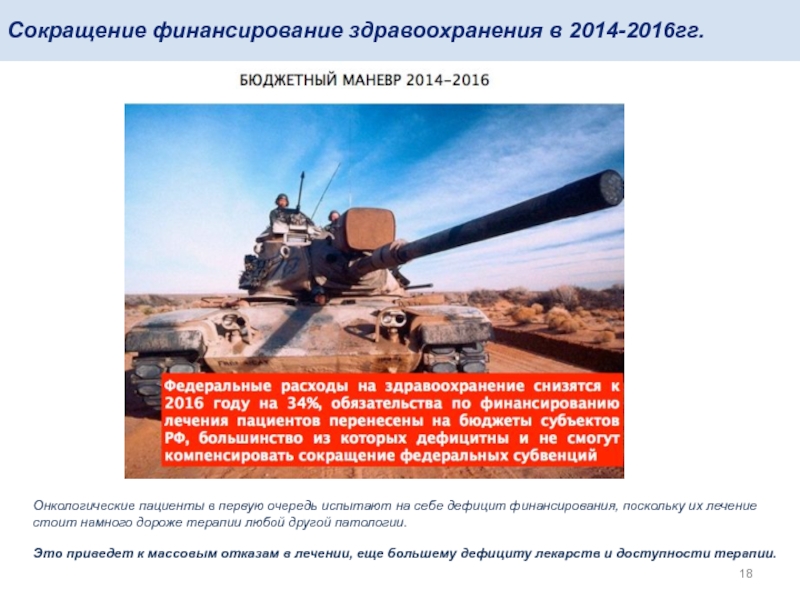 Сокращение финансирование здравоохранения в 2014-2016гг.

БЮДЖЕТНЫЙ МАНЕВР 2014–2016

Федеральные расходы на здравоохранение снизятся к 2016 году на 34%, обязательства по финансированию лечения пациентов перенесены на бюджеты субъектов РФ, большинство из которых дефицитны и не смогут компенсировать сокращение федеральных субвенций

Онкологические пациенты в первую очередь испытают на себе дефицит финансирования, поскольку их лечение стоит намного дороже терапии любой другой патологии.

Это приведет к массовым отказам в лечении, еще большему дефициту лекарств и доступности терапии.

18